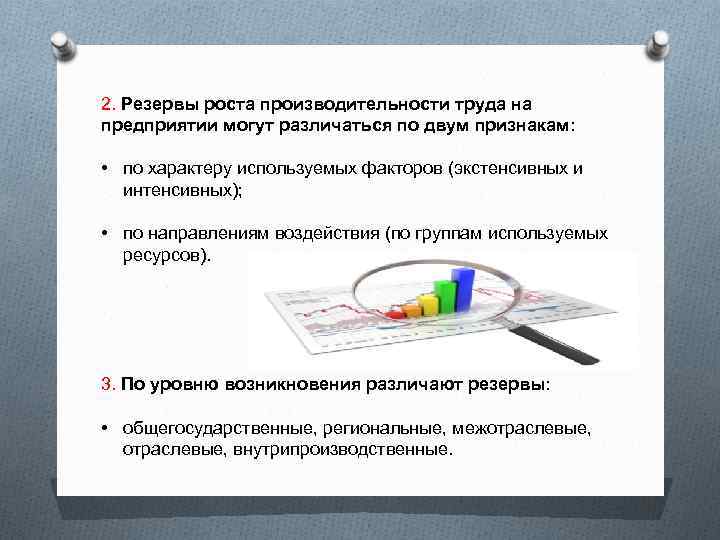 2. Резервы роста производительности труда на предприятии могут различаться по двум признакам:

• по характеру используемых факторов (экстенсивных и интенсивных);

• по направлениям воздействия (по группам используемых ресурсов).

3. По уровню возникновения различают резервы:

• общегосударственные, региональные, межотраслевые, отраслевые, внутрипроизводственные.